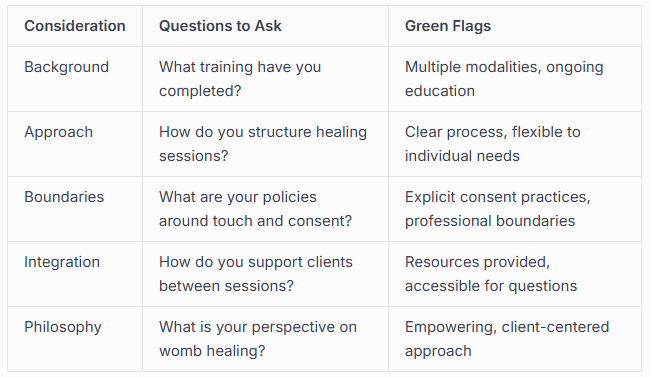 | Consideration | Questions to Ask | Green Flags |
|---|---|---|
| Background | What training have you completed? | Multiple modalities, ongoing education |
| Approach | How do you structure healing sessions? | Clear process, flexible to individual needs |
| Boundaries | What are your policies around touch and consent? | Explicit consent practices, professional boundaries |
| Integration | How do you support clients between sessions? | Resources provided, accessible for questions |
| Philosophy | What is your perspective on womb healing? | Empowering, client-centered approach |